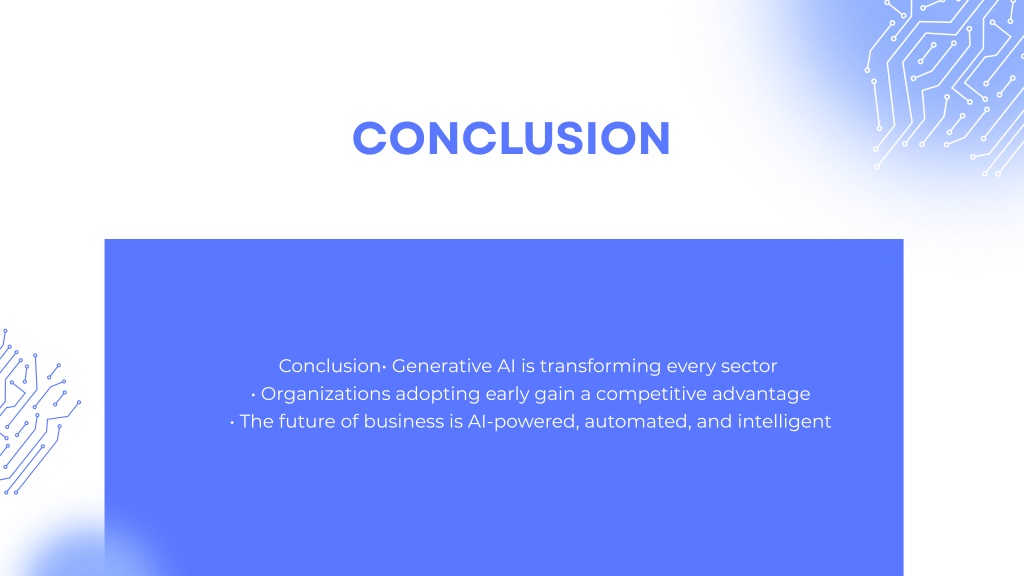 CONCLUSION

Conclusion• Generative AI is transforming every sector
• Organizations adopting early gain a competitive advantage
• The future of business is AI-powered, automated, and intelligent